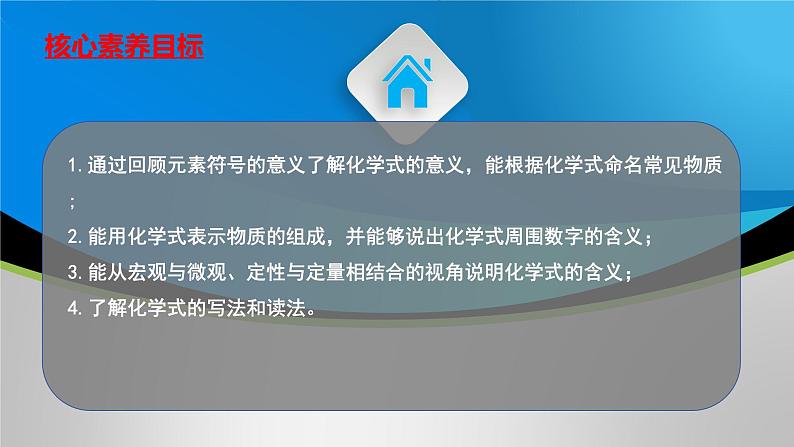 核心素养目标

1. 通过回顾元素符号的意义了解化学式的意义，能根据化学式命名常见物质；

2. 能用化学式表示物质的组成，并能够说出化学式周围数字的含义；

3. 能从宏观与微观、定性与定量相结合的视角说明化学式的含义；

4. 了解化学式的写法和读法。